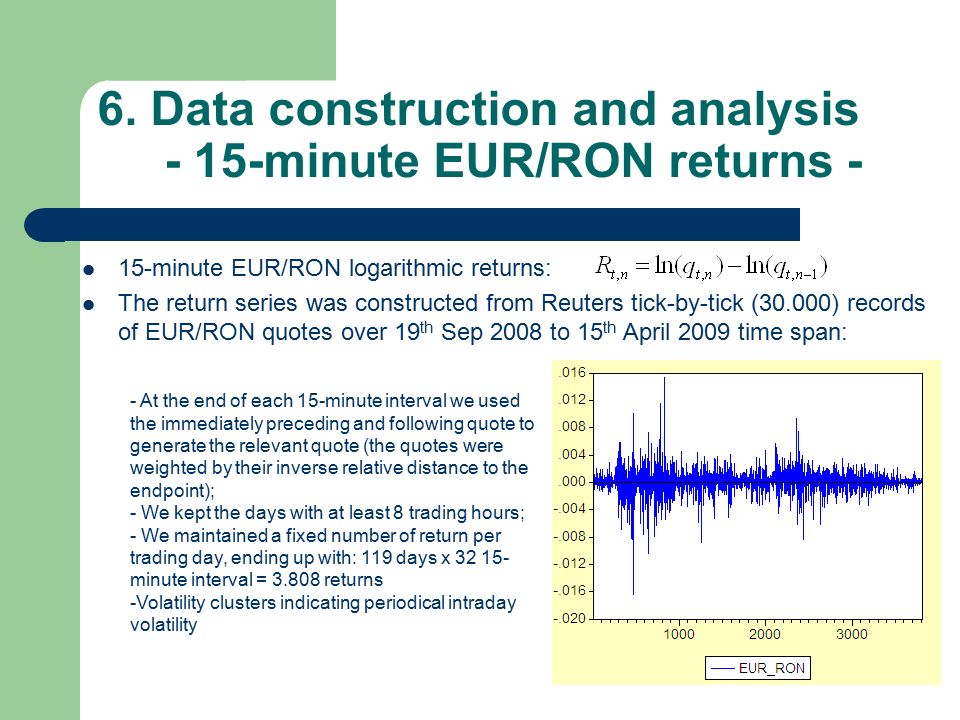 6. Data construction and analysis - 15-minute EUR/RON returns -

- 15-minute EUR/RON logarithmic returns: $R_{t,n} = \ln(q_{t,n}) - \ln(q_{t,n-1})$
- The return series was constructed from Reuters tick-by-tick (30.000) records of EUR/RON quotes over 19$^{th}$ Sep 2008 to 15$^{th}$ April 2009 time span:

- At the end of each 15-minute interval we used the immediately preceding and following quote to generate the relevant quote (the quotes were weighted by their inverse relative distance to the endpoint);
- We kept the days with at least 8 trading hours;
- We maintained a fixed number of return per trading day, ending up with: 119 days x 32 15-minute interval = 3.808 returns
-Volatility clusters indicating periodical intraday volatility

.016
.012
.008
.004
.000
-.004
-.008
-.012
-.016
-.020
1000
2000
3000
EUR_RON